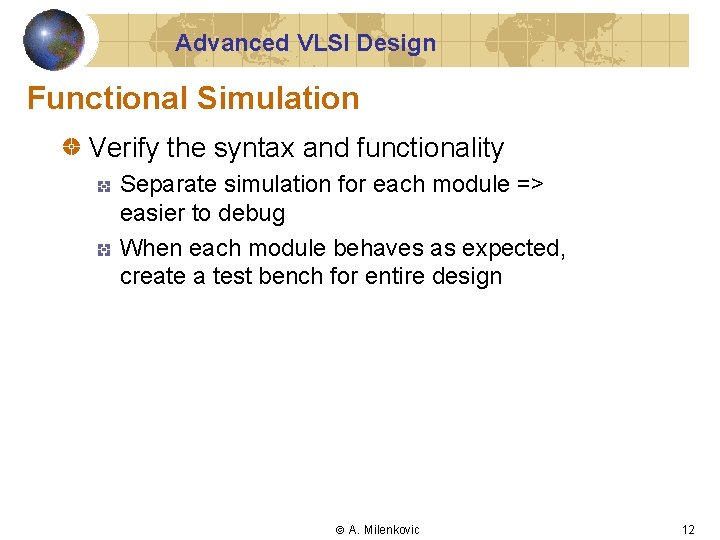 Advanced VLSI Design

Functional Simulation

Verify the syntax and functionality

Separate simulation for each module => easier to debug

When each module behaves as expected, create a test bench for entire design

© A. Milenkovic

12